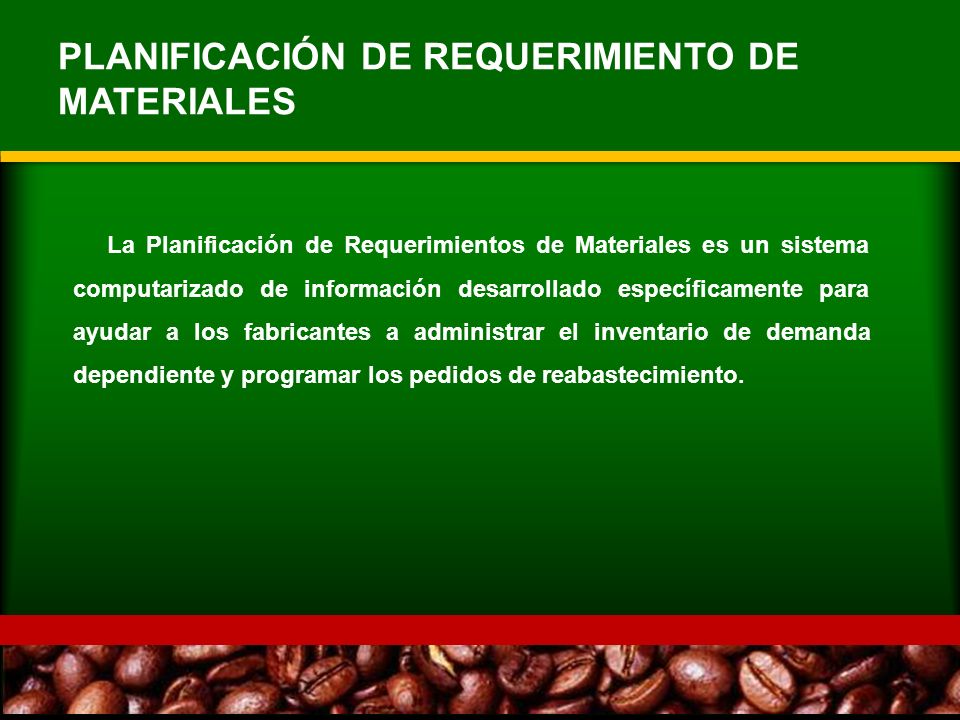 PLANIFICACIÓN DE REQUERIMIENTO DE MATERIALES

La Planificación de Requerimientos de Materiales es un sistema computarizado de información desarrollado específicamente para ayudar a los fabricantes a administrar el inventario de demanda dependiente y programar los pedidos de reabastecimiento.